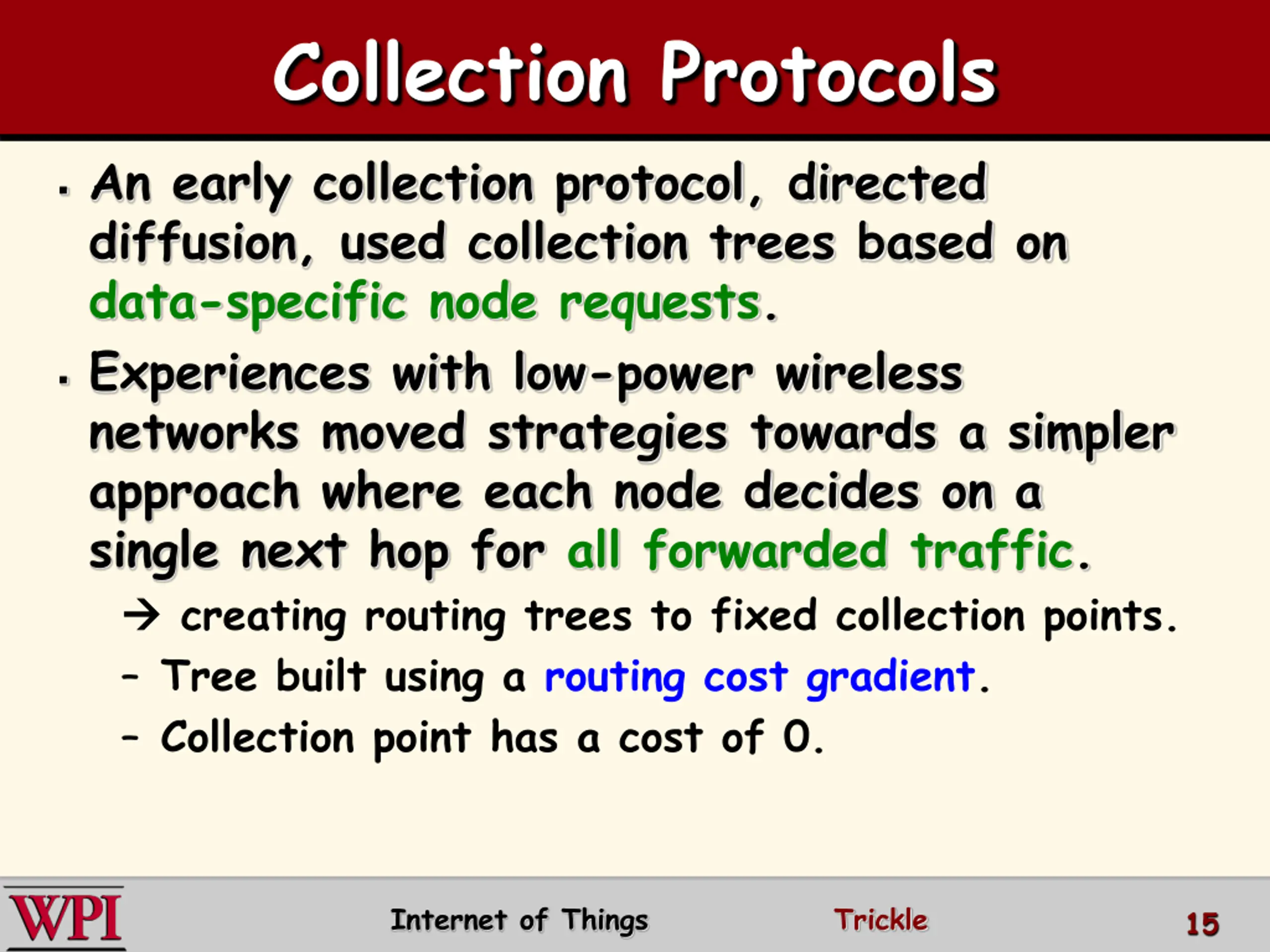 Collection Protocols

▪ An early collection protocol, directed diffusion, used collection trees based on data-specific node requests.

▪ Experiences with low-power wireless networks moved strategies towards a simpler approach where each node decides on a single next hop for all forwarded traffic.

→ creating routing trees to fixed collection points.

– Tree built using a routing cost gradient.

– Collection point has a cost of 0.

WPI Internet of Things Trickle 15